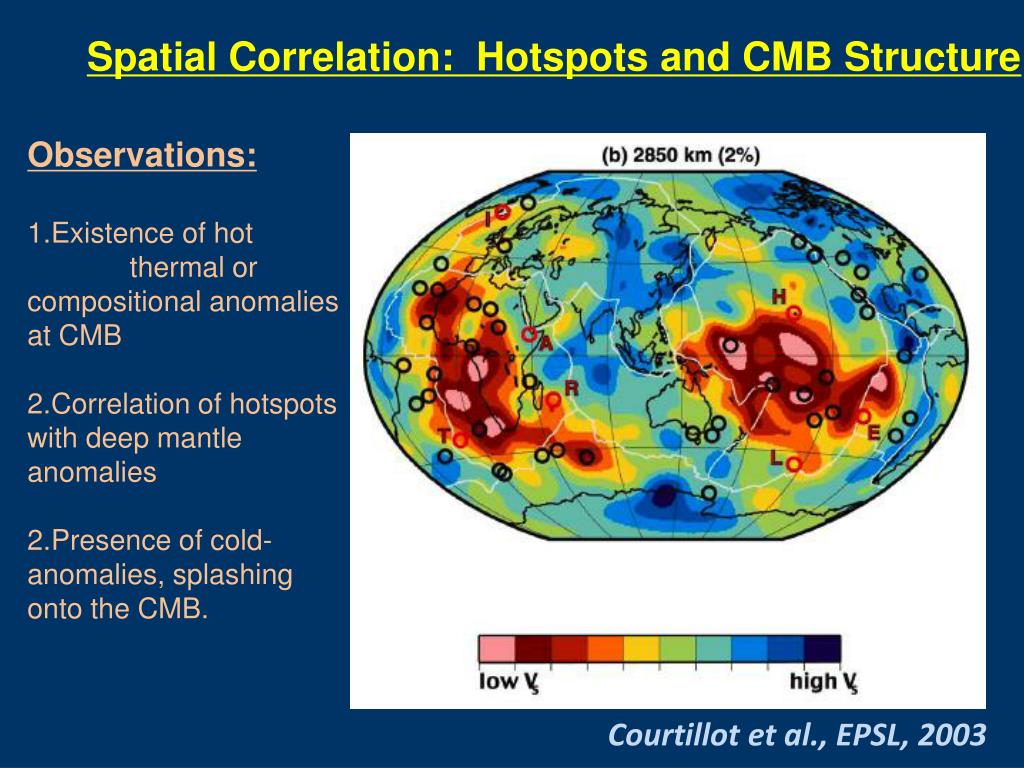 Spatial Correlation: Hotspots and CMB Structure

Observations:

1.Existence of hot thermal or compositional anomalies at CMB

2.Correlation of hotspots with deep mantle anomalies

2.Presence of cold-anomalies, splashing onto the CMB.

(b) 2850 km (2%)

I

H

A

R

T

E

L

low $V_s$

high $V_s$

Courtillot et al., EPSL, 2003